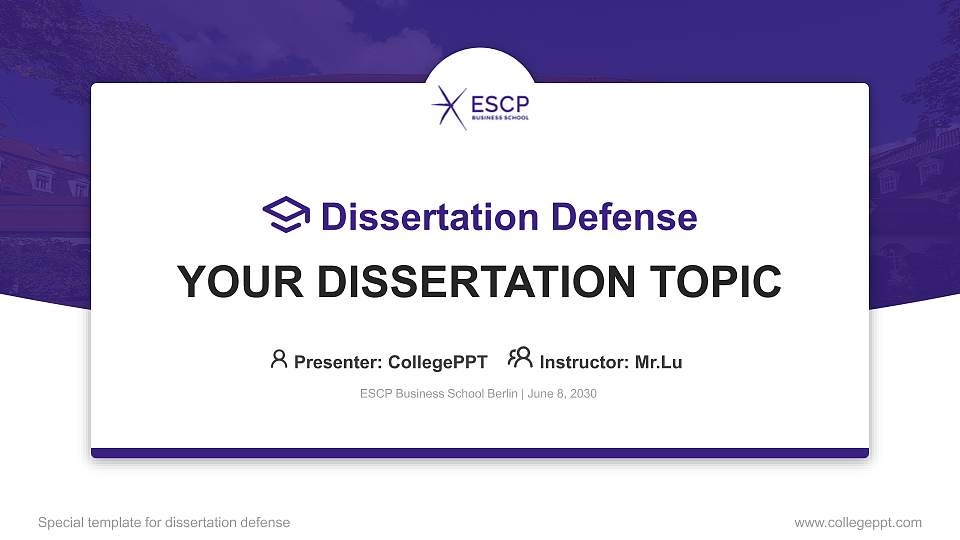 ESCP
BUSINESS SCHOOL

Dissertation Defense

YOUR DISSERTATION TOPIC

Presenter: CollegePPT Instructor: Mr.Lu

ESCP Business School Berlin | June 8, 2030

Special template for dissertation defense

www.collegeppt.com